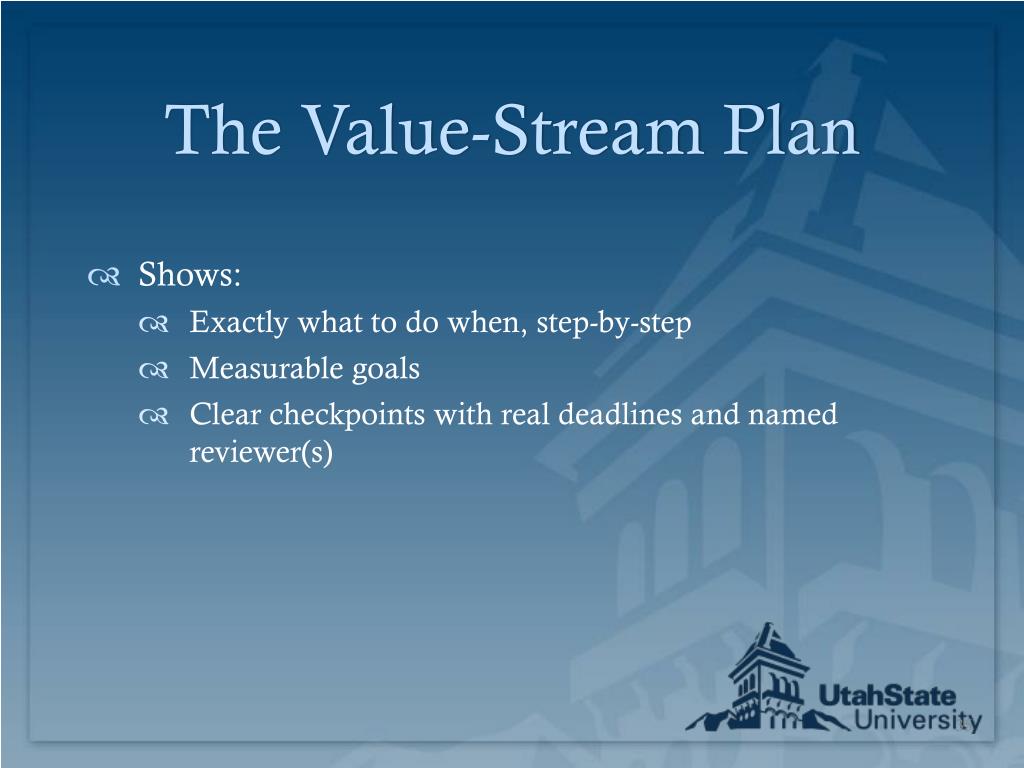 The Value-Stream Plan

Shows:

Exactly what to do when, step-by-step

Measurable goals

Clear checkpoints with real deadlines and named reviewer(s)

UtahState University